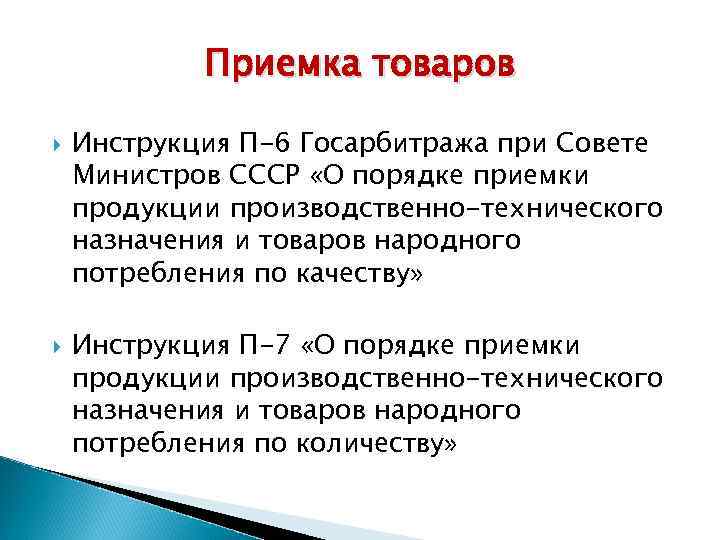 Приемка товаров

Инструкция П-6 Госарбитража при Совете Министров СССР «О порядке приемки продукции производственно-технического назначения и товаров народного потребления по качеству»

Инструкция П-7 «О порядке приемки продукции производственно-технического назначения и товаров народного потребления по количеству»